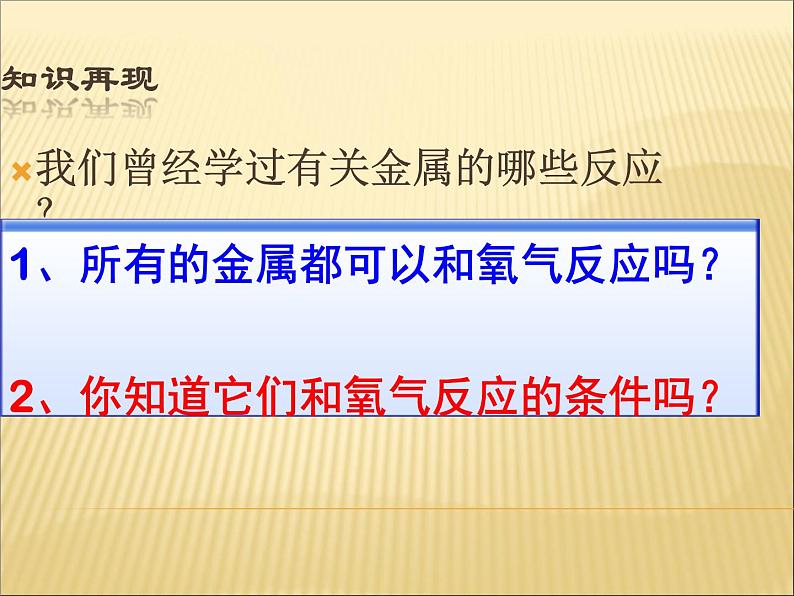 知识再现

我们曾经学过有关金属的哪些反应？

1、所有的金属都可以和氧气反应吗？

2、你知道它们和氧气反应的条件吗？